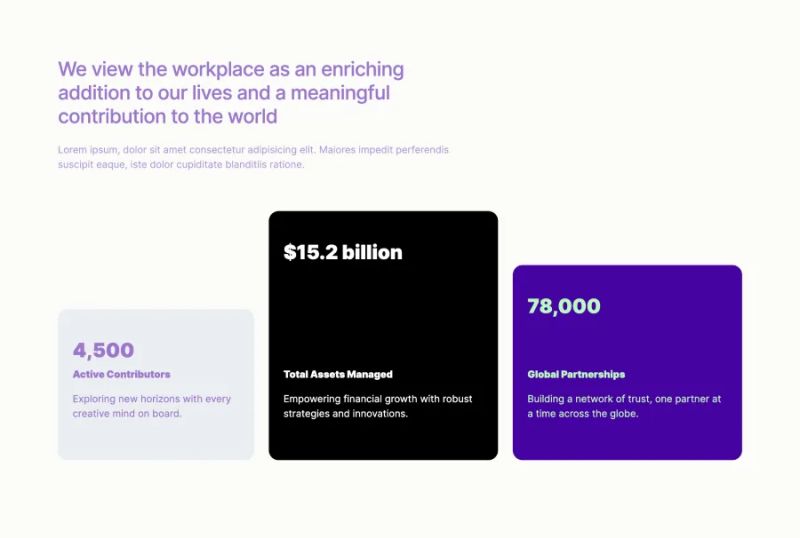 We view the workplace as an enriching addition to our lives and a meaningful contribution to the world

Lorem ipsum, dolor sit amet consectetur adipisicing elit. Maiores impedit perferendis suscipit eaque, iste dolor cupiditate blanditiis ratione.

4,500

Active Contributors

Exploring new horizons with every creative mind on board.

$15.2 billion

Total Assets Managed

Empowering financial growth with robust strategies and innovations.

78,000

Global Partnerships

Building a network of trust, one partner at a time across the globe.